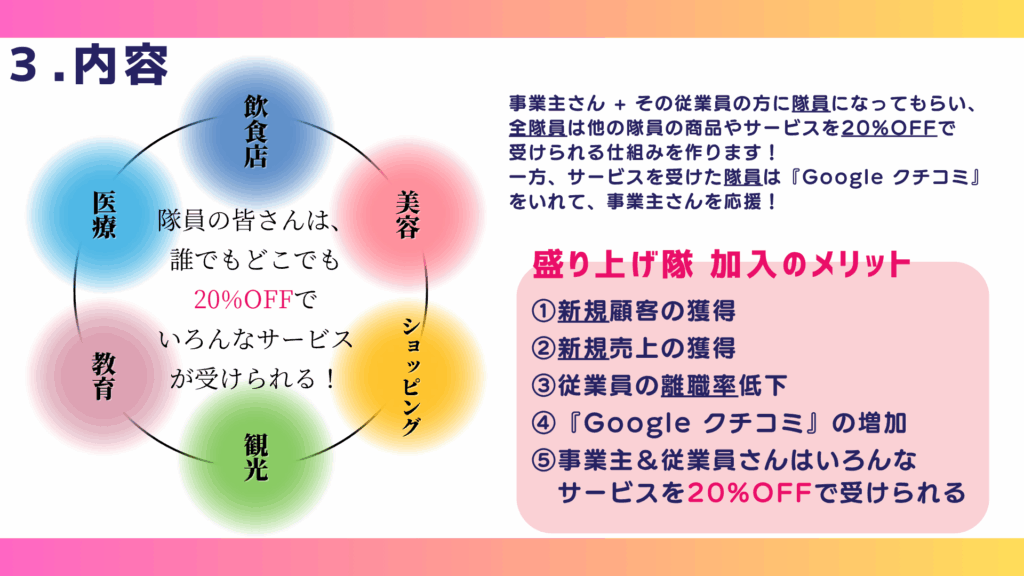 ３.内容

飲食店

美容

ショッピング

観光

教育

医療

隊員の皆さんは、誰でもどこでも20%OFFでいろんなサービスが受けられる！

事業主さん + その従業員の方に隊員になってもらい、全隊員は他の隊員の商品やサービスを20%OFFで受けられる仕組みを作ります！
一方、サービスを受けた隊員は『Google クチコミ』をいれて、事業主さんを応援！

盛り上げ隊 加入のメリット

①新規顧客の獲得
②新規売上の獲得
③従業員の離職率低下
④『Google クチコミ』の増加
⑤事業主＆従業員さんはいろんなサービスを20%OFFで受けられる